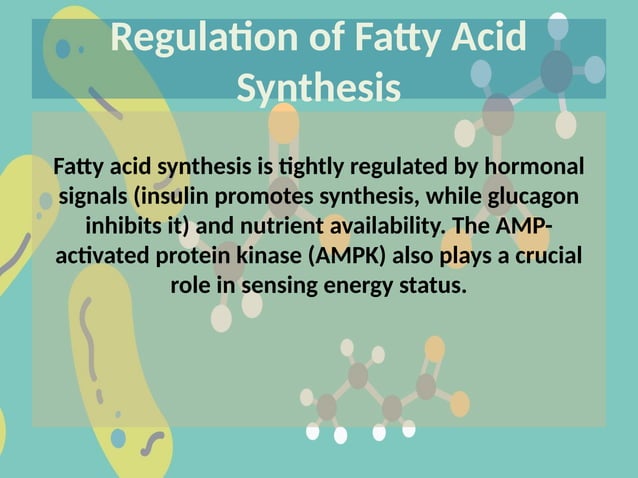 Regulation of Fatty Acid Synthesis

Fatty acid synthesis is tightly regulated by hormonal signals (insulin promotes synthesis, while glucagon inhibits it) and nutrient availability. The AMP-activated protein kinase (AMPK) also plays a crucial role in sensing energy status.